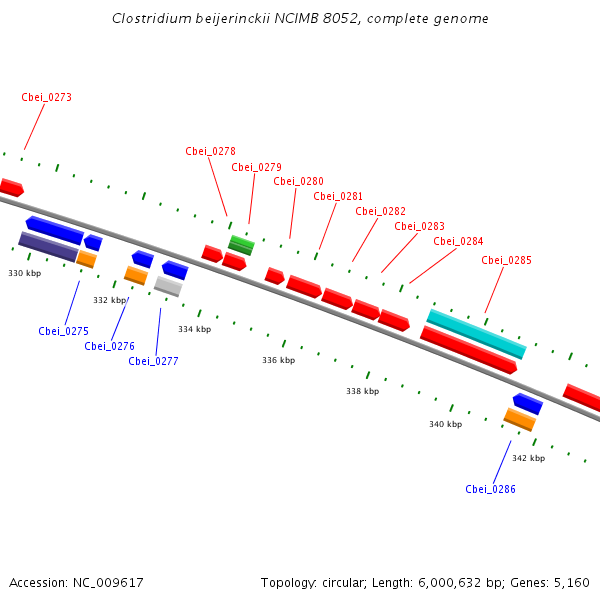 Clostridium beijerinckii NCIMB 8052, complete genome

Cbei_0273

Cbei_0278
Cbei_0279
Cbei_0280
Cbei_0281
Cbei_0282
Cbei_0283
Cbei_0284
Cbei_0285

330 kbp
332 kbp
334 kbp
336 kbp
338 kbp
340 kbp
342 kbp

Cbei_0275
Cbei_0276
Cbei_0277
Cbei_0286

Accession: NC_009617

Topology: circular; Length: 6,000,632 bp; Genes: 5,160